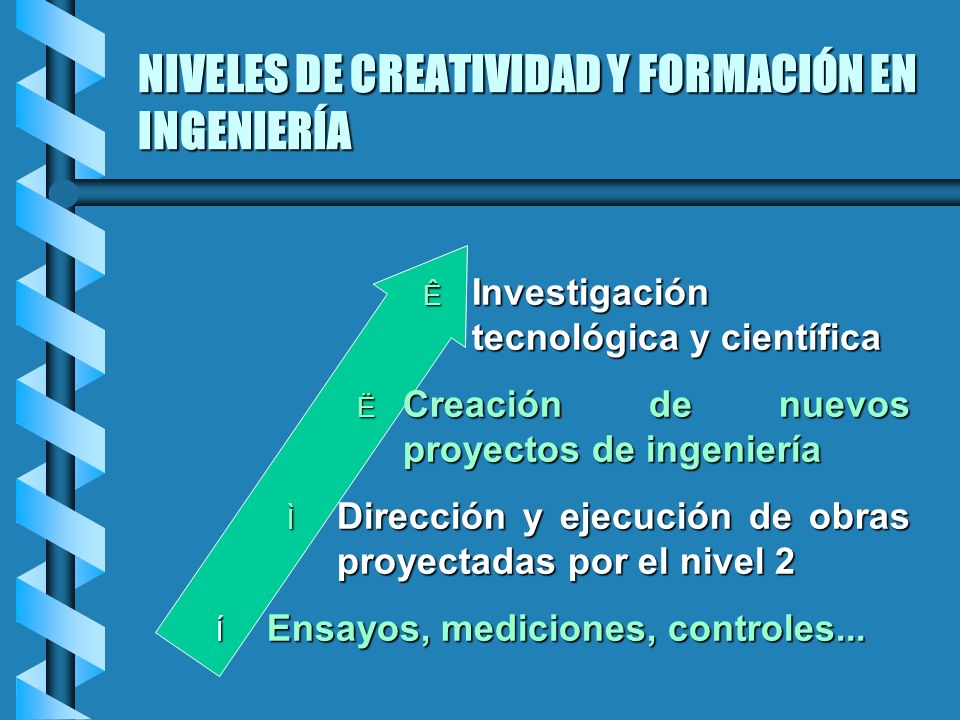 NIVELES DE CREATIVIDAD Y FORMACIÓN EN INGENIERÍA

Ê Investigación tecnológica y científica

Ë Creación de nuevos proyectos de ingeniería

Ì Dirección y ejecución de obras proyectadas por el nivel 2

Í Ensayos, mediciones, controles...